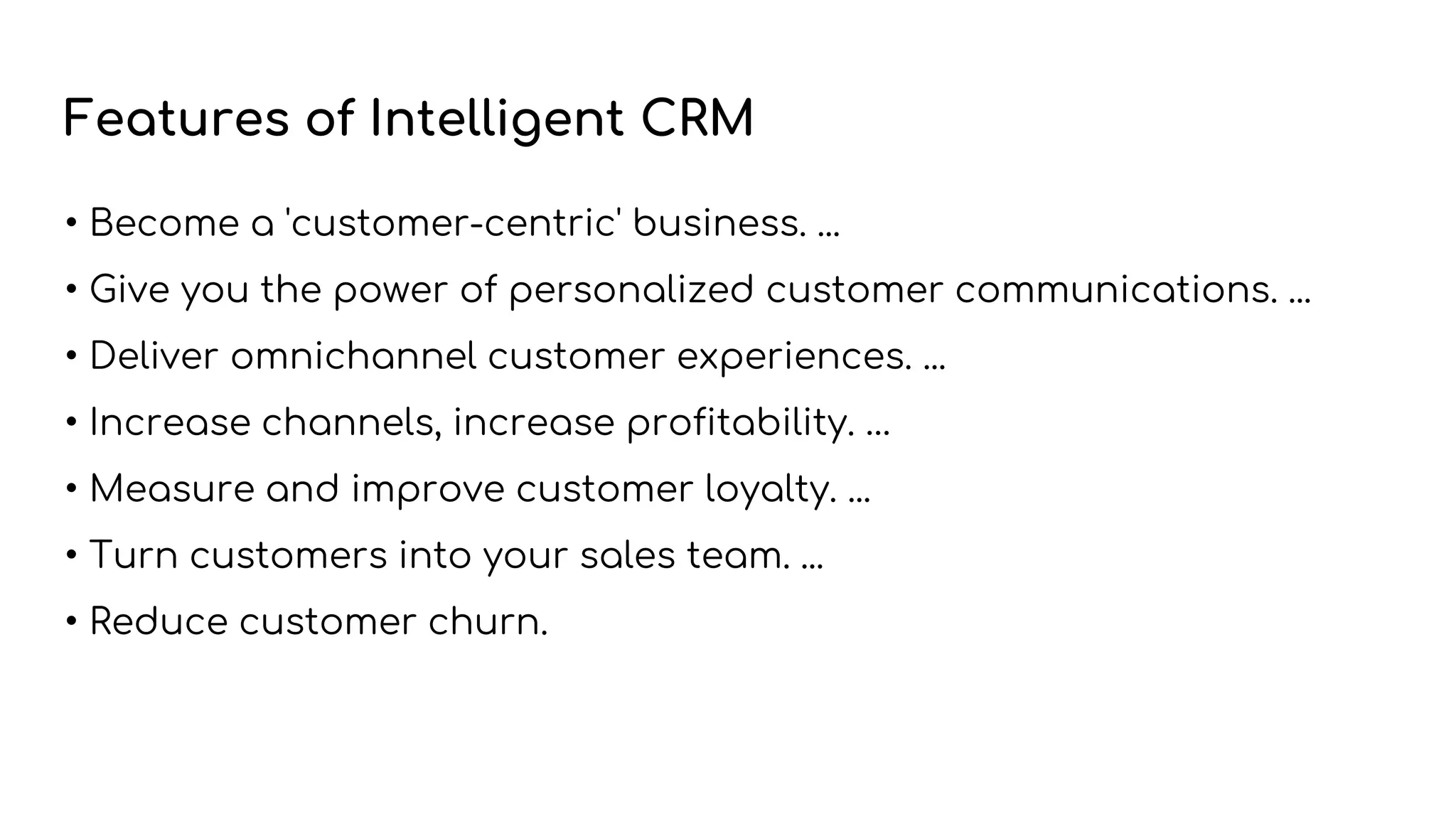 Features of Intelligent CRM

• Become a 'customer-centric' business. …
• Give you the power of personalized customer communications. …
• Deliver omnichannel customer experiences. …
• Increase channels, increase profitability. …
• Measure and improve customer loyalty. …
• Turn customers into your sales team. …
• Reduce customer churn.